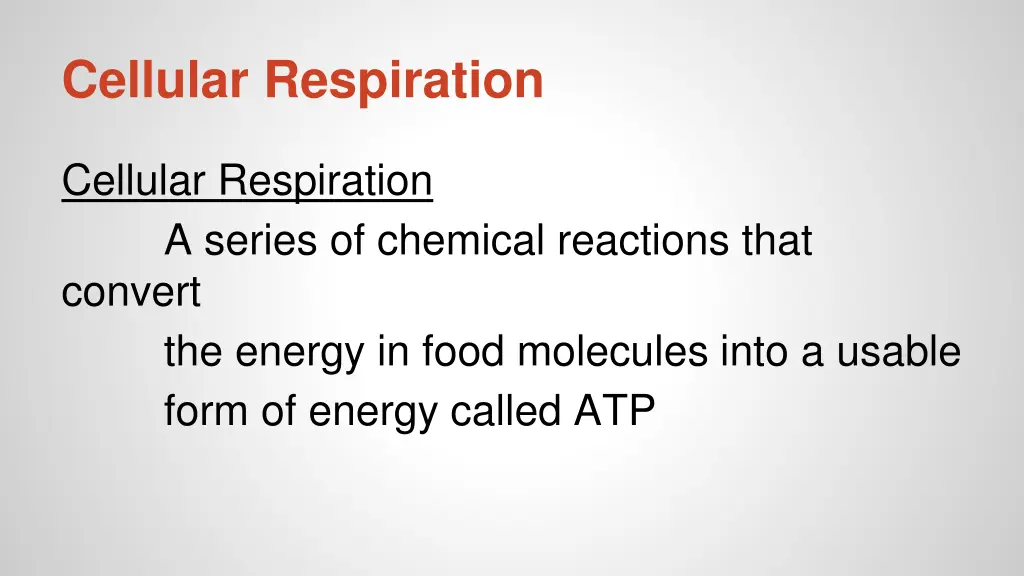 Cellular Respiration

Cellular Respiration

A series of chemical reactions that convert the energy in food molecules into a usable form of energy called ATP